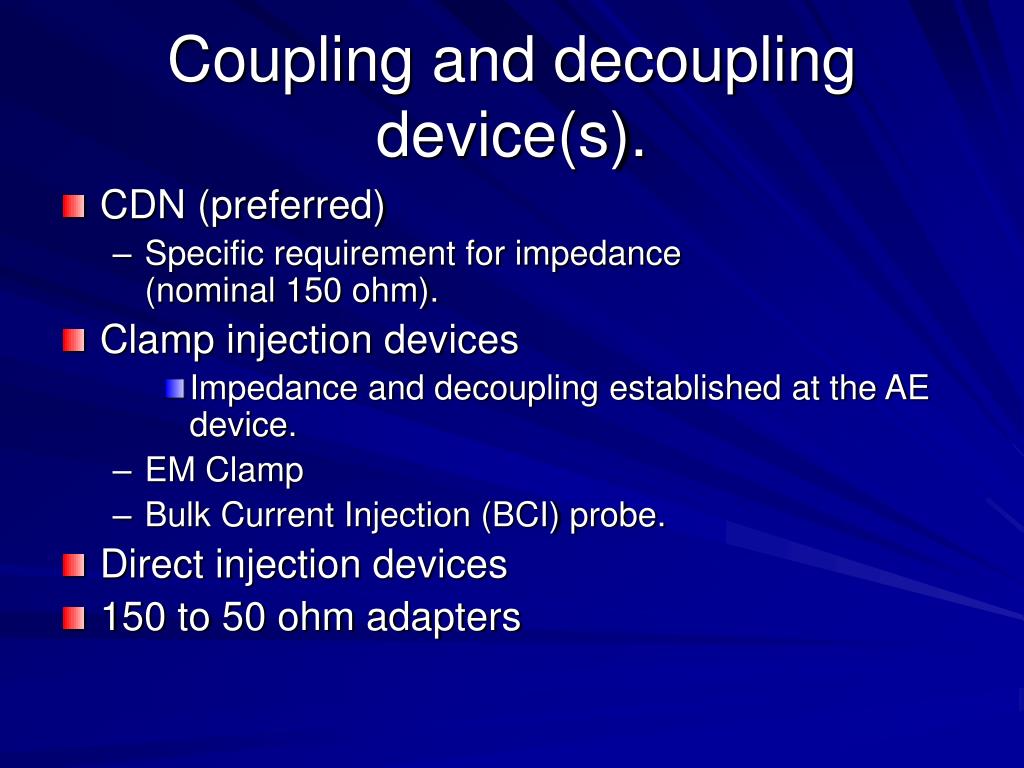 Coupling and decoupling device(s).

CDN (preferred)

– Specific requirement for impedance (nominal 150 ohm).

Clamp injection devices

Impedance and decoupling established at the AE device.

– EM Clamp

– Bulk Current Injection (BCI) probe.

Direct injection devices

150 to 50 ohm adapters